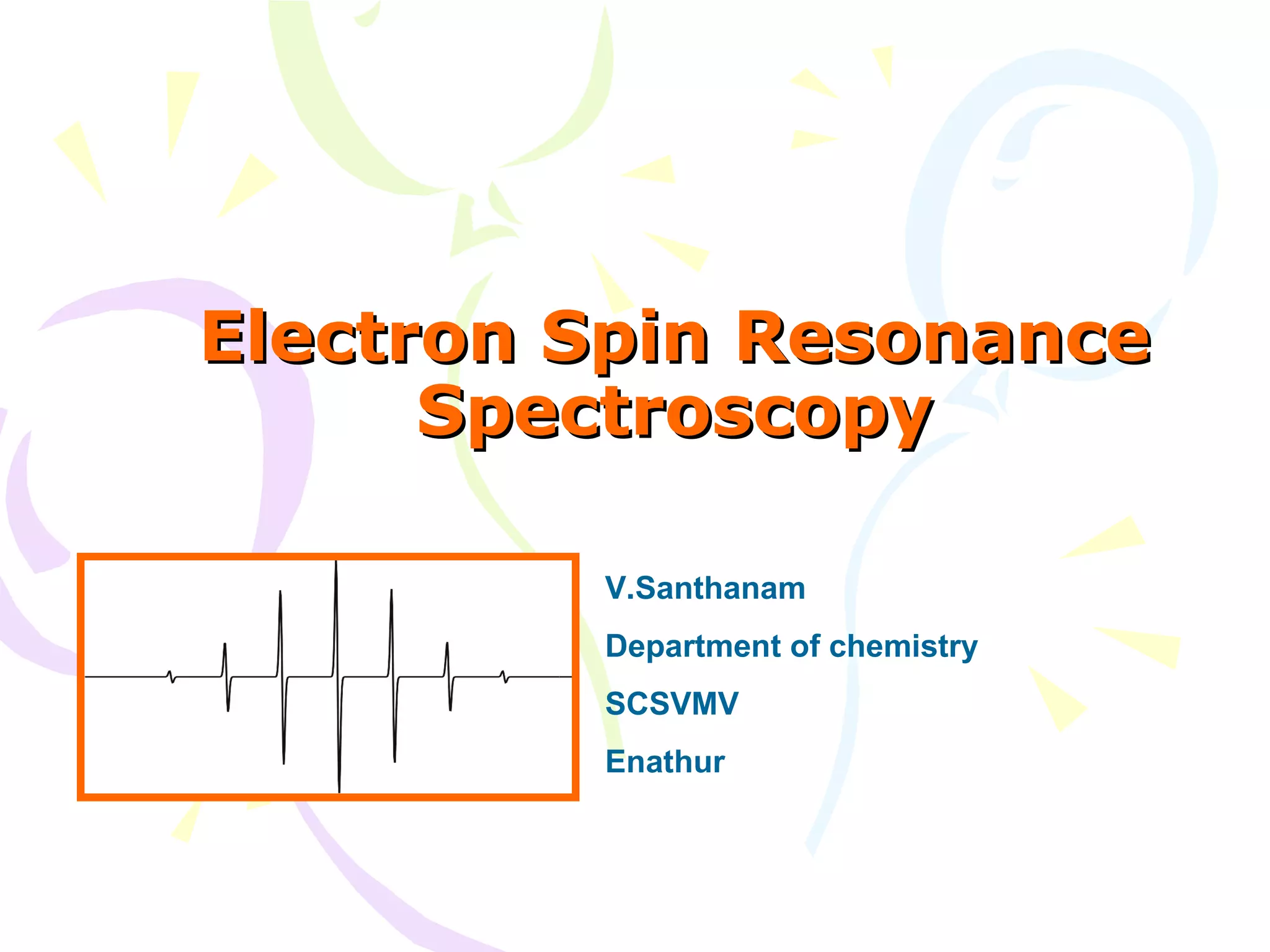 Electron Spin Resonance Spectroscopy

V.Santhanam

Department of chemistry

SCSVMV

Enathur